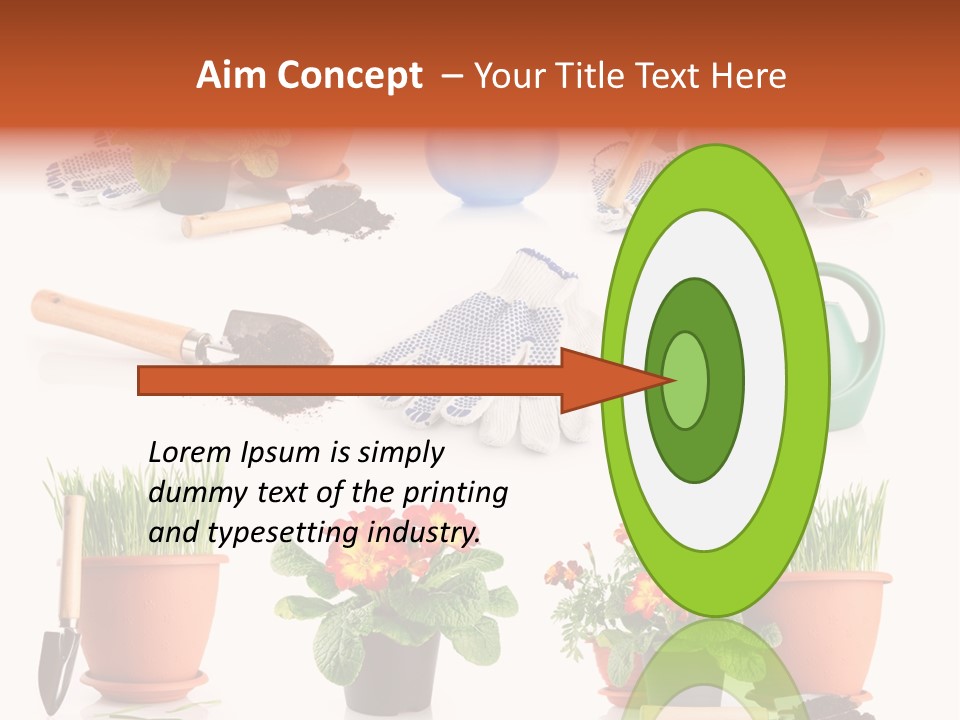 Aim Concept – Your Title Text Here

Lorem Ipsum is simply dummy text of the printing and typesetting industry.